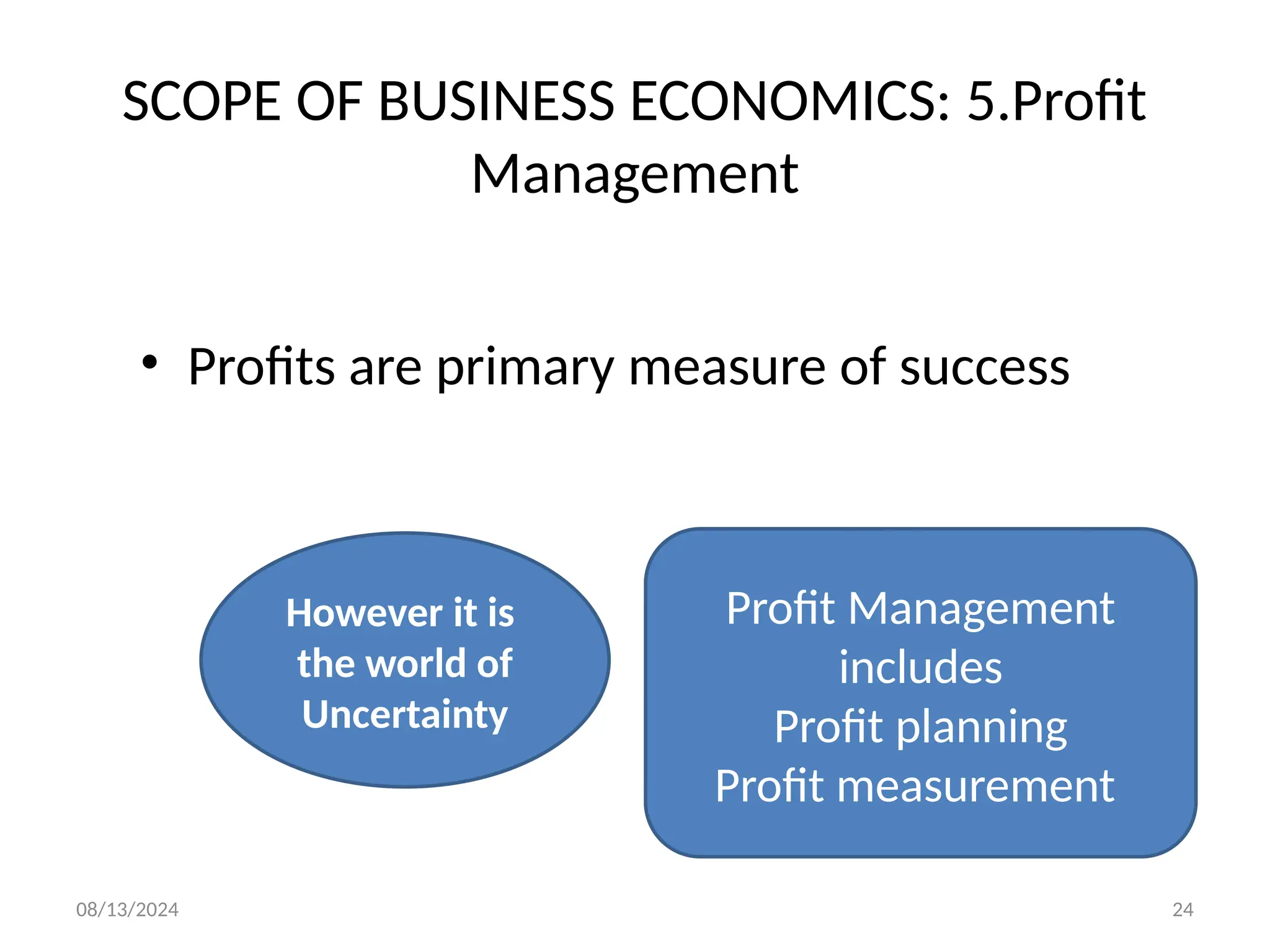 SCOPE OF BUSINESS ECONOMICS: 5.Profit Management

• Profits are primary measure of success

However it is the world of Uncertainty

Profit Management includes
Profit planning
Profit measurement

08/13/2024

24